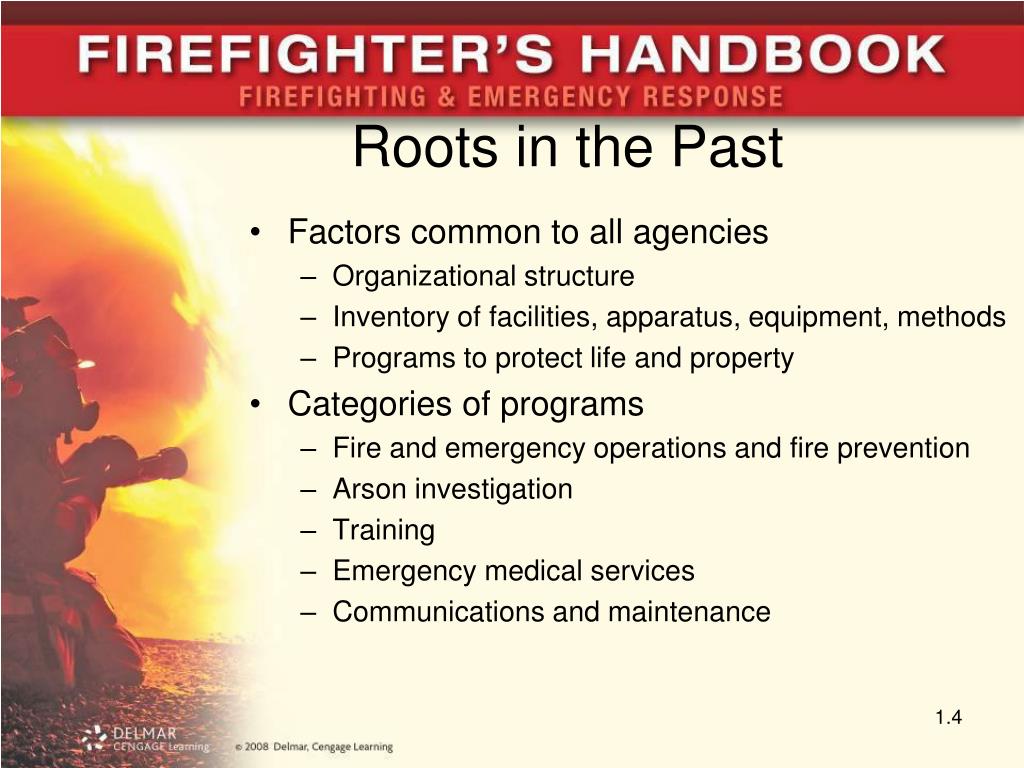 FIREFIGHTER'S HANDBOOK
FIREFIGHTING & EMERGENCY RESPONSE

Roots in the Past

• Factors common to all agencies
– Organizational structure
– Inventory of facilities, apparatus, equipment, methods
– Programs to protect life and property
• Categories of programs
– Fire and emergency operations and fire prevention
– Arson investigation
– Training
– Emergency medical services
– Communications and maintenance

1.4

DELMAR CENGAGE Learning © 2008 Delmar, Cengage Learning